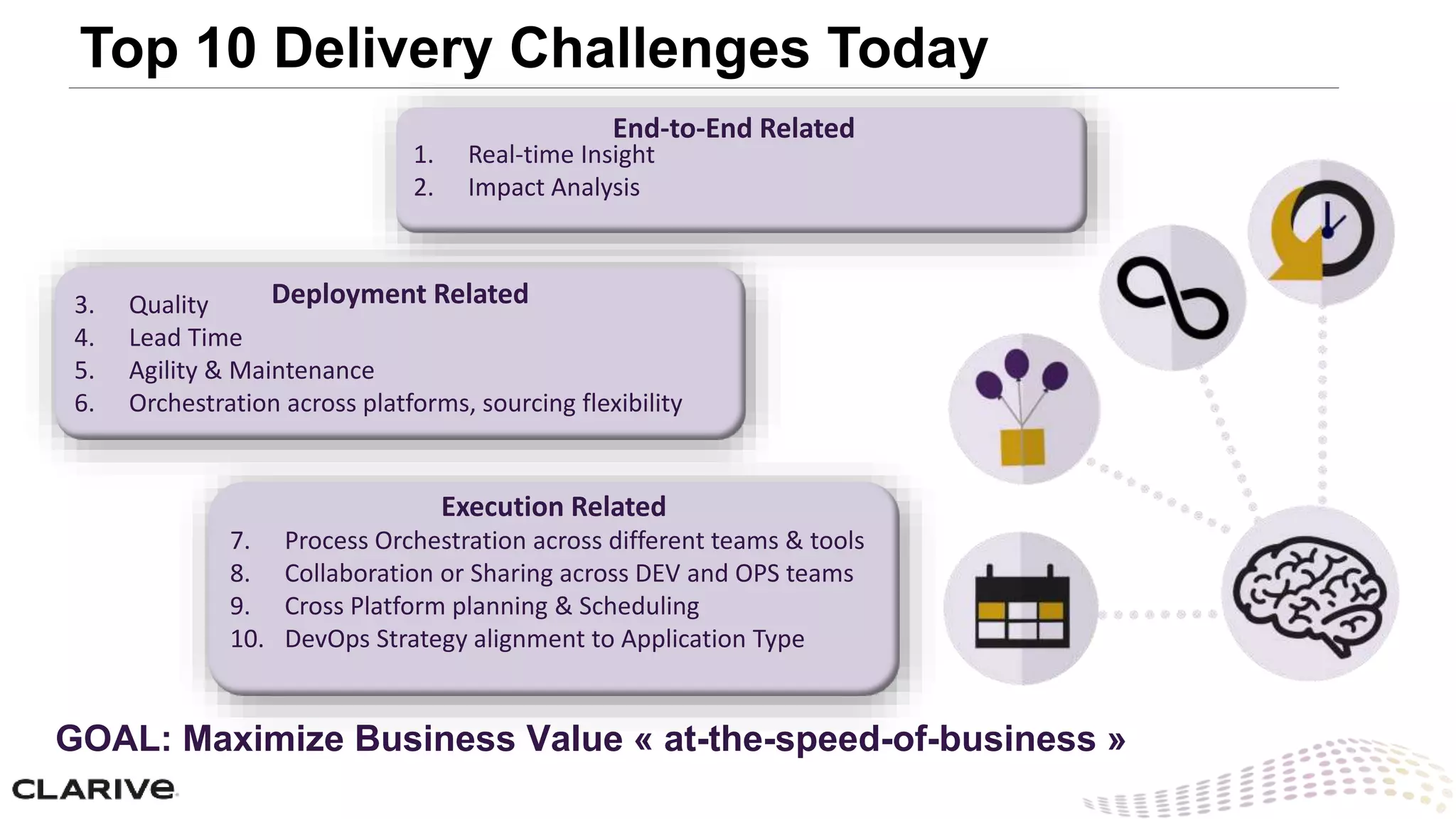 Top 10 Delivery Challenges Today

End-to-End Related
1. Real-time Insight
2. Impact Analysis

Deployment Related
3. Quality
4. Lead Time
5. Agility & Maintenance
6. Orchestration across platforms, sourcing flexibility

Execution Related
7. Process Orchestration across different teams & tools
8. Collaboration or Sharing across DEV and OPS teams
9. Cross Platform planning & Scheduling
10. DevOps Strategy alignment to Application Type

GOAL: Maximize Business Value « at-the-speed-of-business »

CLARIVE